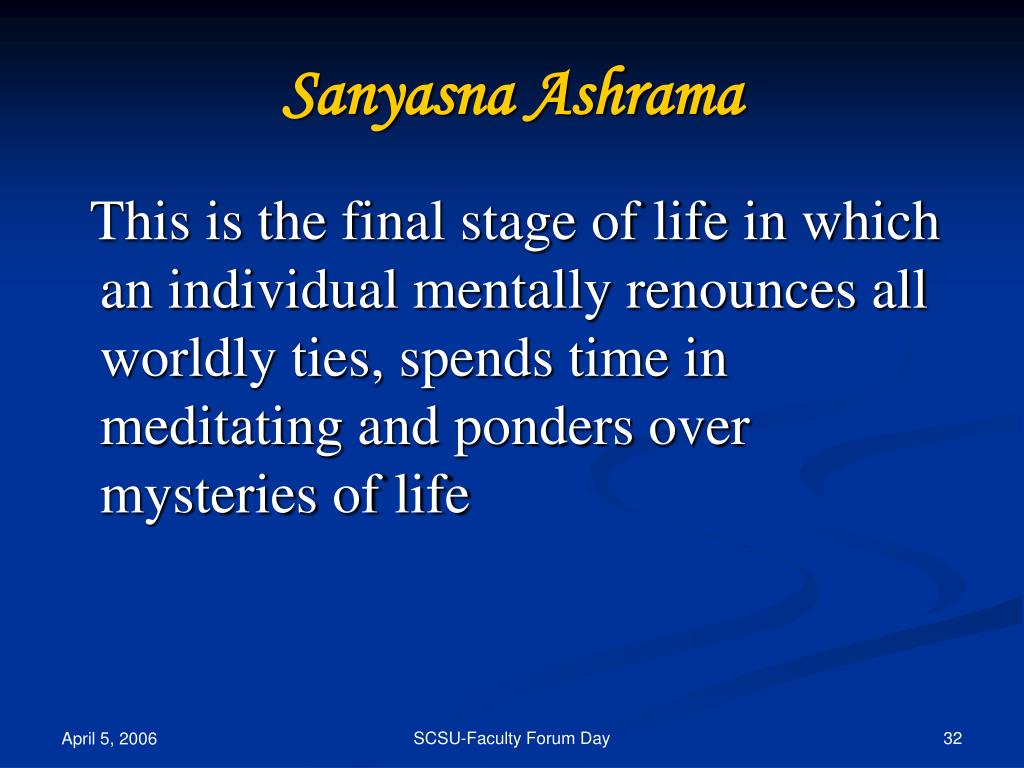 Sanyasna Ashrama

This is the final stage of life in which an individual mentally renounces all worldly ties, spends time in meditating and ponders over mysteries of life

April 5, 2006

SCSU-Faculty Forum Day

32